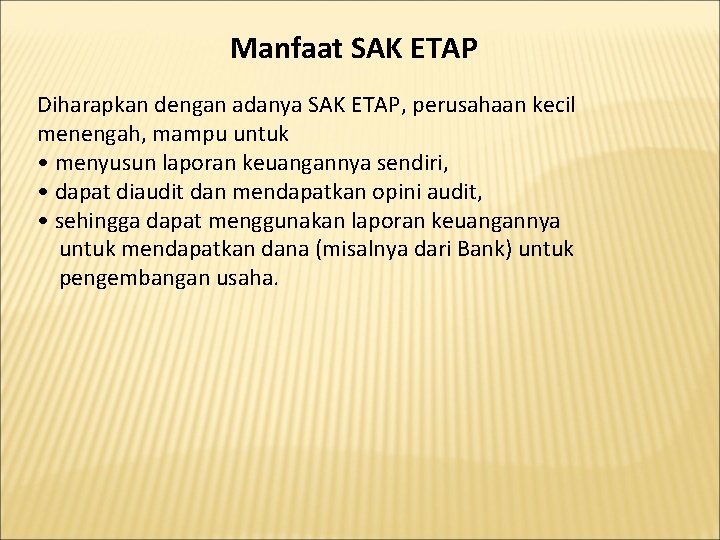 Manfaat SAK ETAP

Diharapkan dengan adanya SAK ETAP, perusahaan kecil menengah, mampu untuk
• menyusun laporan keuangannya sendiri,
• dapat diaudit dan mendapatkan opini audit,
• sehingga dapat menggunakan laporan keuangannya untuk mendapatkan dana (misalnya dari Bank) untuk pengembangan usaha.